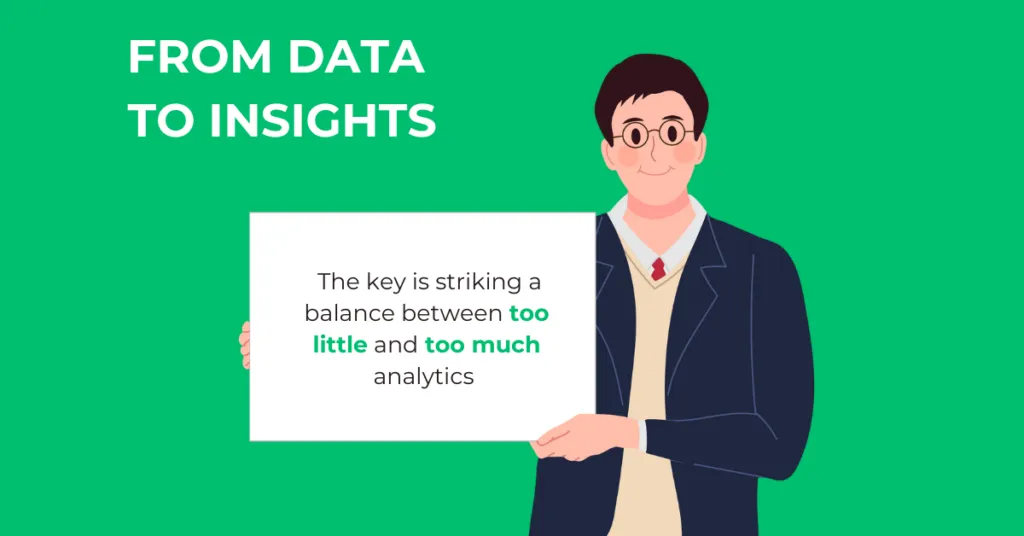 FROM DATA
TO INSIGHTS

The key is striking a balance between too little and too much analytics